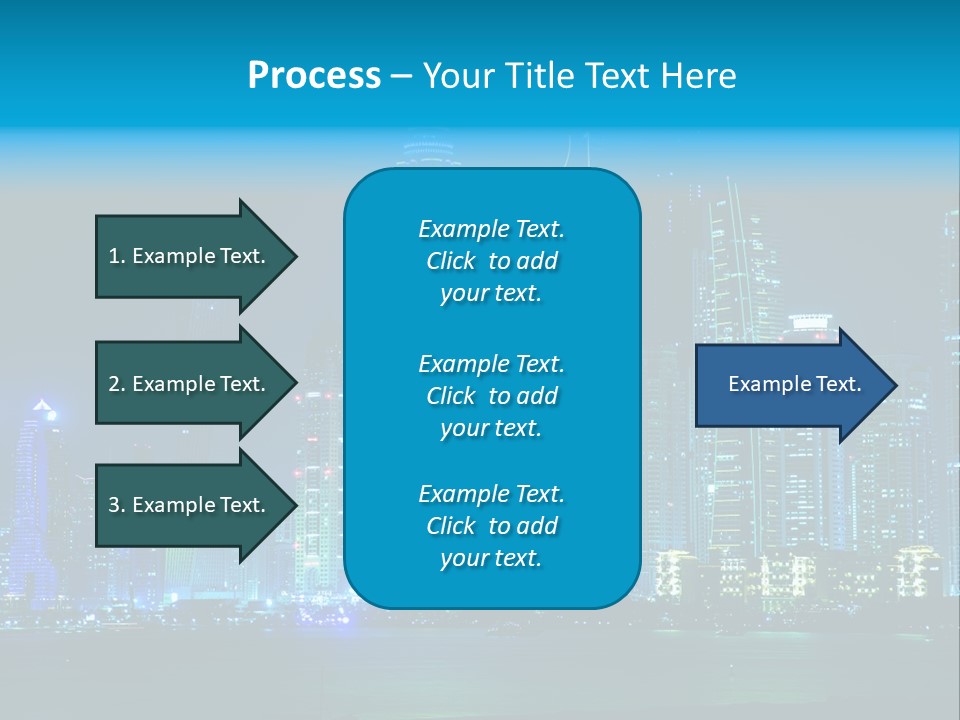 Process – Your Title Text Here

1. Example Text.

2. Example Text.

3. Example Text.

Example Text. Click to add your text.

Example Text. Click to add your text.

Example Text. Click to add your text.

Example Text.